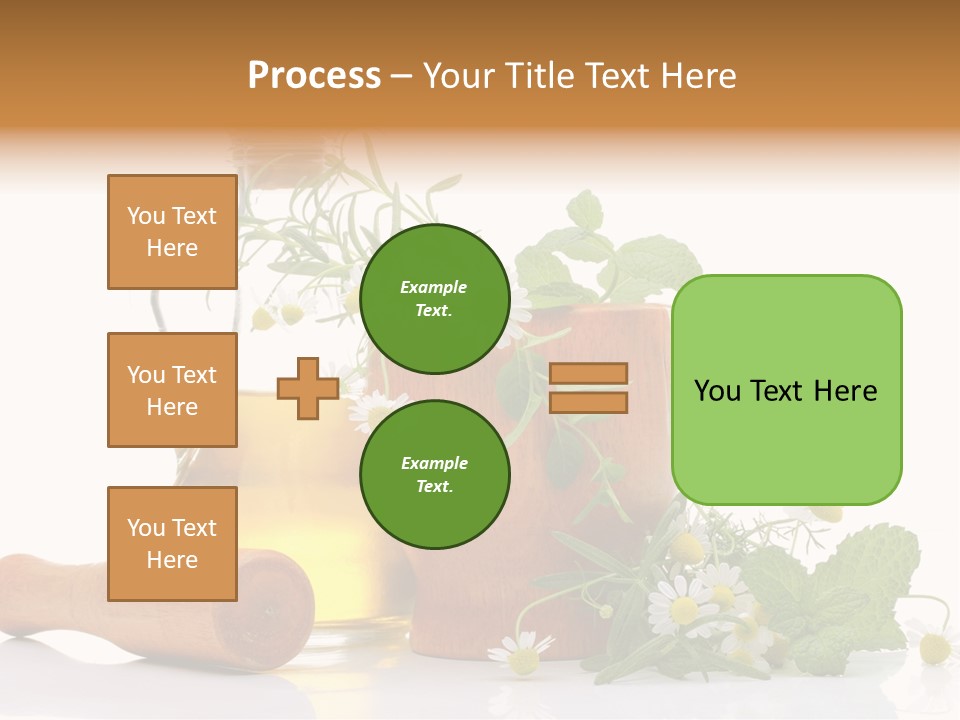 Process – Your Title Text Here

You Text Here

You Text Here

You Text Here

Example Text.

Example Text.

You Text Here